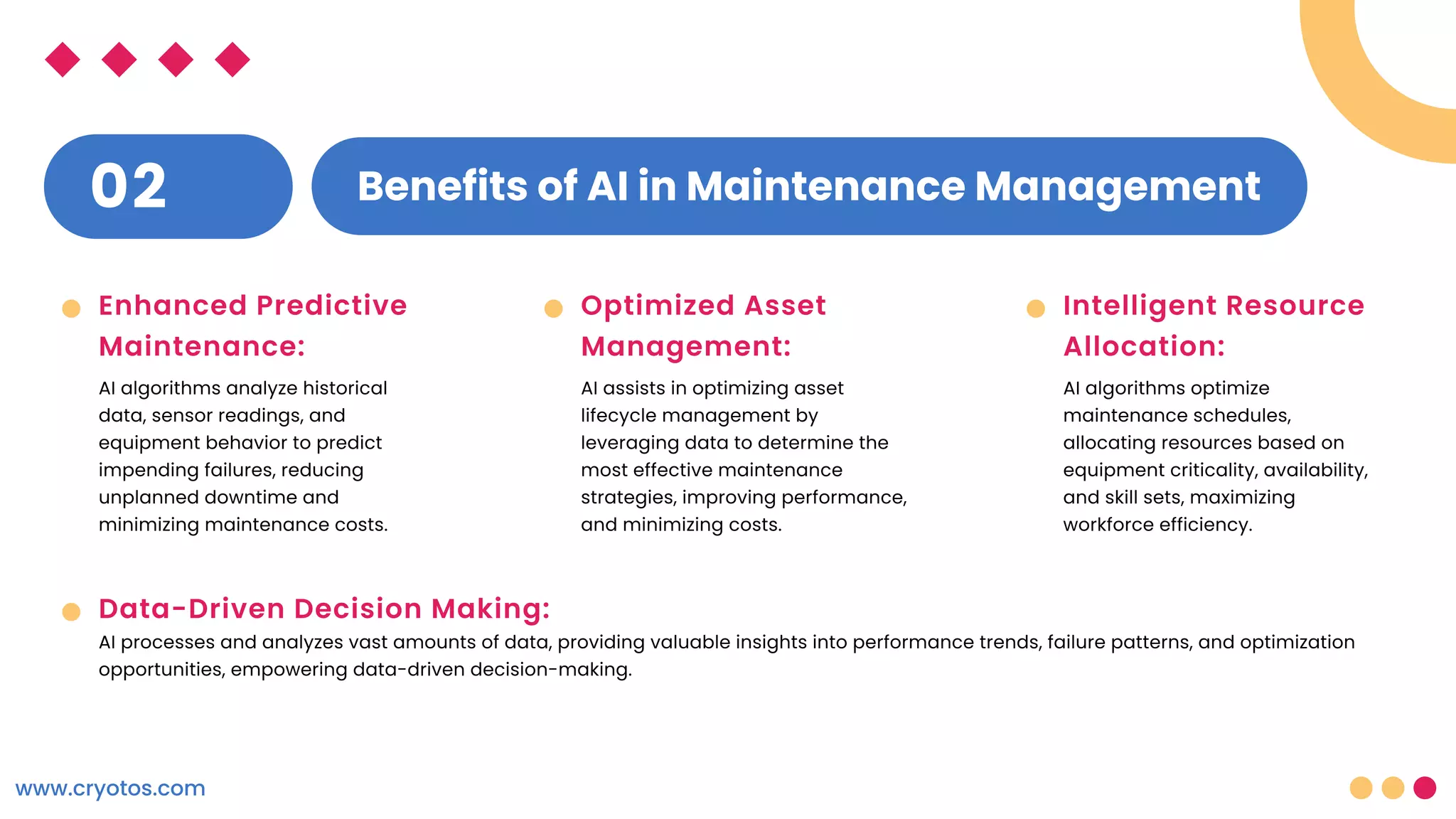 02

Benefits of AI in Maintenance Management

Enhanced Predictive Maintenance:

AI algorithms analyze historical data, sensor readings, and equipment behavior to predict impending failures, reducing unplanned downtime and minimizing maintenance costs.

Optimized Asset Management:

AI assists in optimizing asset lifecycle management by leveraging data to determine the most effective maintenance strategies, improving performance, and minimizing costs.

Intelligent Resource Allocation:

AI algorithms optimize maintenance schedules, allocating resources based on equipment criticality, availability, and skill sets, maximizing workforce efficiency.

Data-Driven Decision Making:

AI processes and analyzes vast amounts of data, providing valuable insights into performance trends, failure patterns, and optimization opportunities, empowering data-driven decision-making.

www.cryotos.com